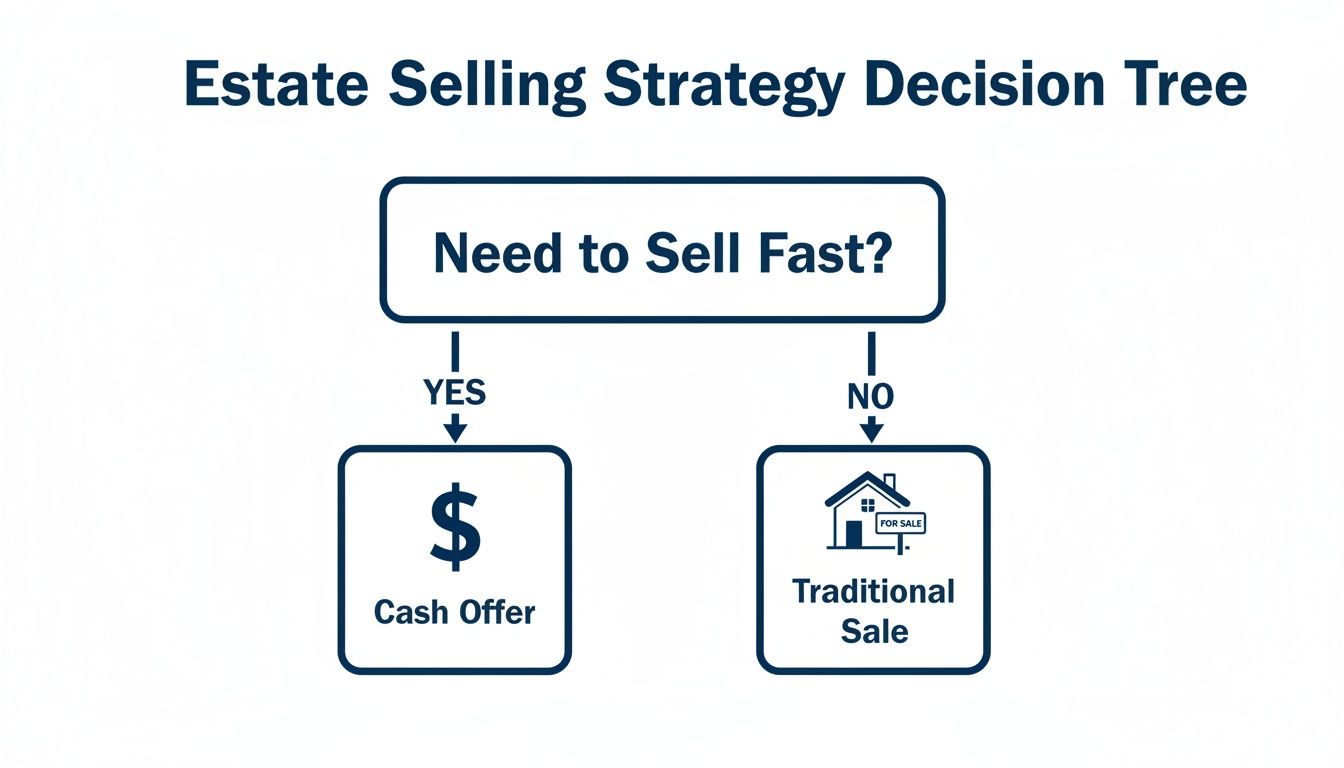 Estate Selling Strategy Decision Tree

Need to Sell Fast?

YES

NO

$

Cash Offer

FOR SALE

Traditional Sale